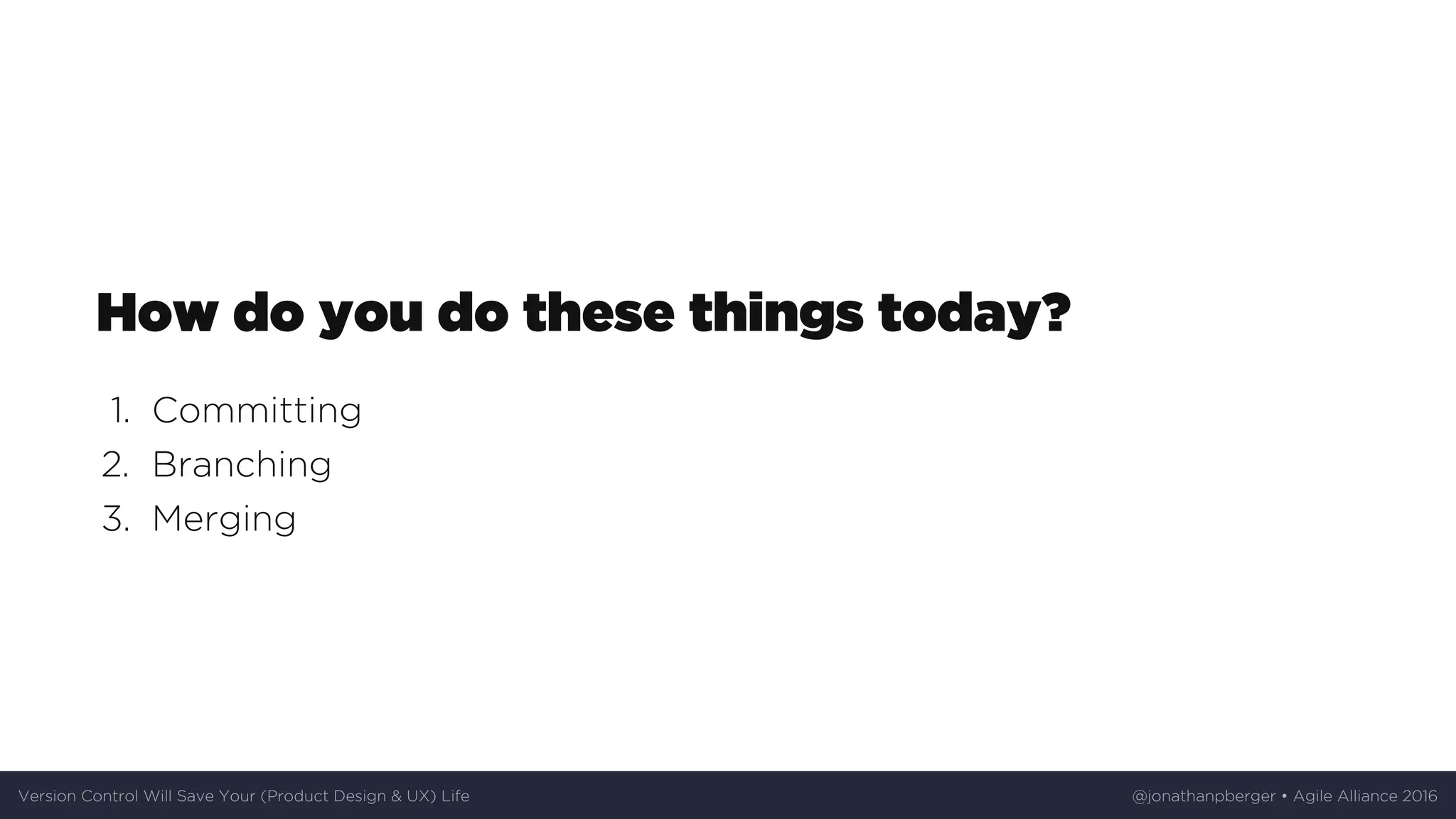 How do you do these things today?

1. Committing
2. Branching
3. Merging

Version Control Will Save Your (Product Design & UX) Life

@jonathanpberger • Agile Alliance 2016